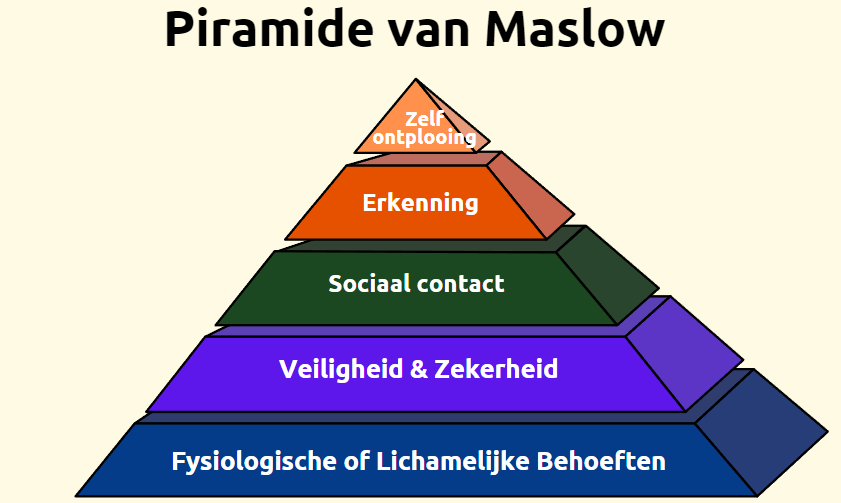 Piramide van Maslow

Zelf ontplooing

Erkenning

Sociaal contact

Veiligheid & Zekerheid

Fysiologische of Lichamelijke Behoeften